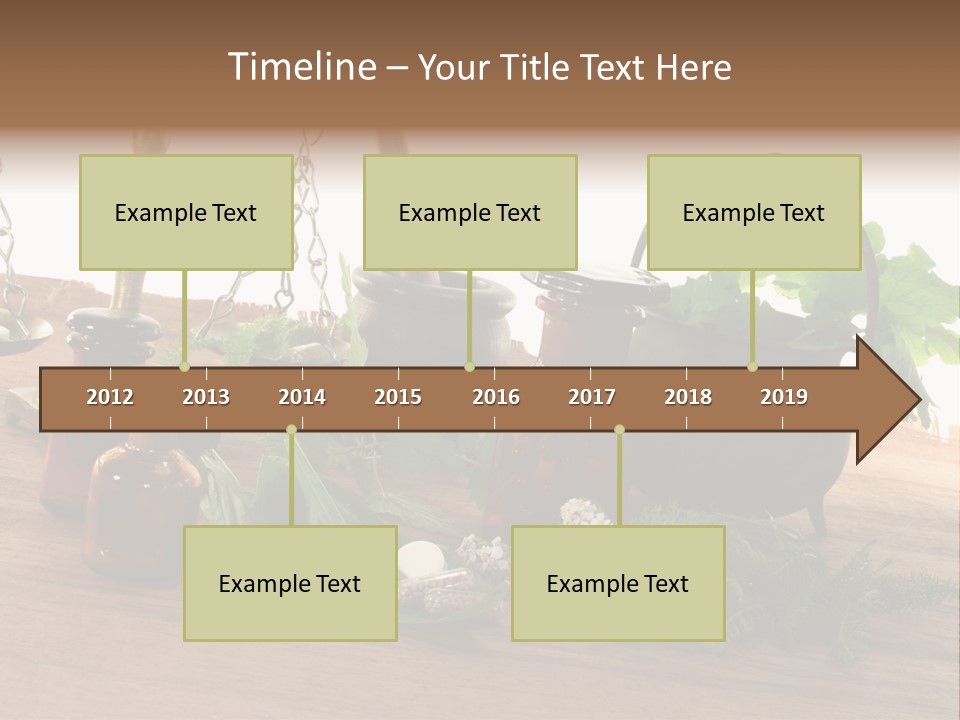 Timeline – Your Title Text Here

Example Text

Example Text

Example Text

2012 2013 2014 2015 2016 2017 2018 2019

Example Text

Example Text